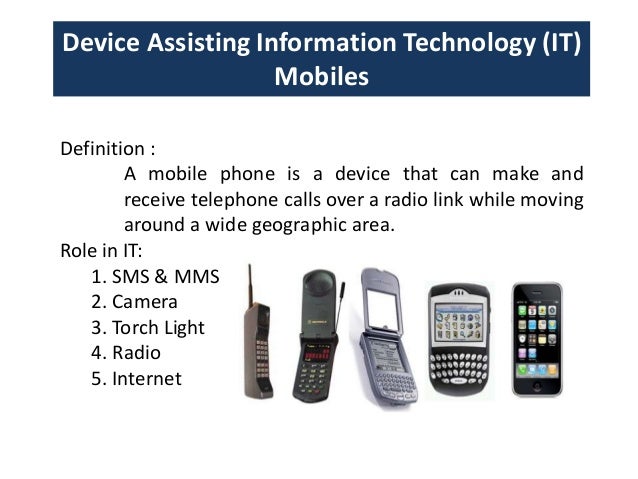 Device Assisting Information Technology (IT)
Mobiles

Definition :

A mobile phone is a device that can make and receive telephone calls over a radio link while moving around a wide geographic area.

Role in IT:

1. SMS & MMS
2. Camera
3. Torch Light
4. Radio
5. Internet